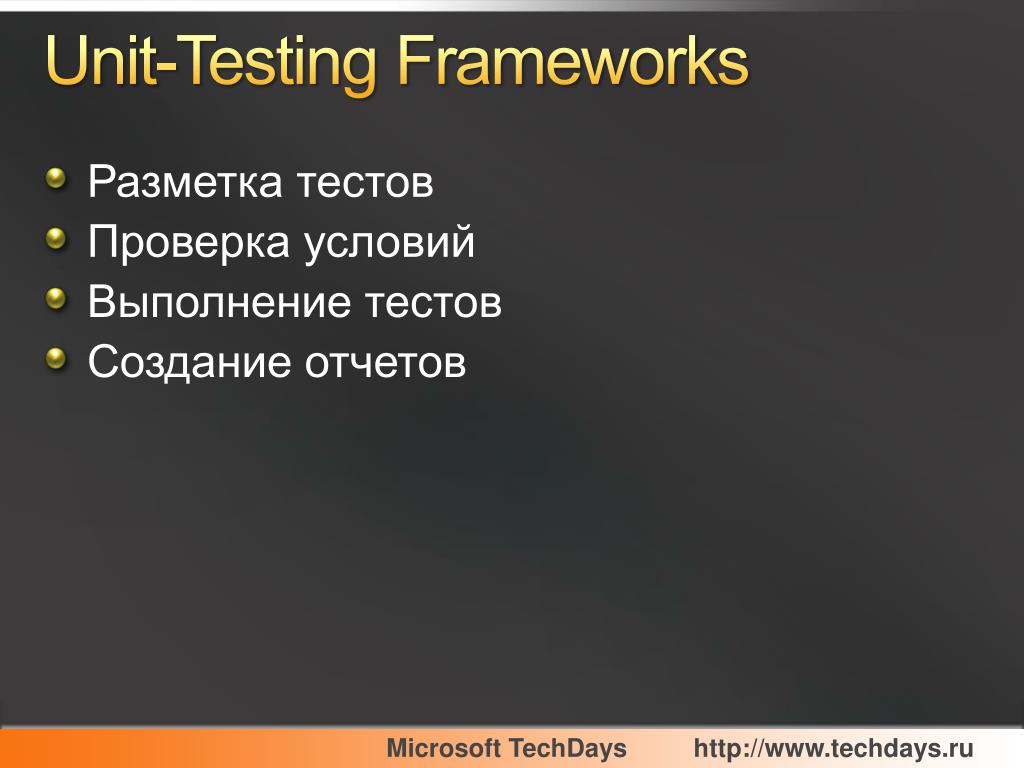 Unit-Testing Frameworks

Разметка тестов
Проверка условий
Выполнение тестов
Создание отчетов

Microsoft TechDays http://www.techdays.ru